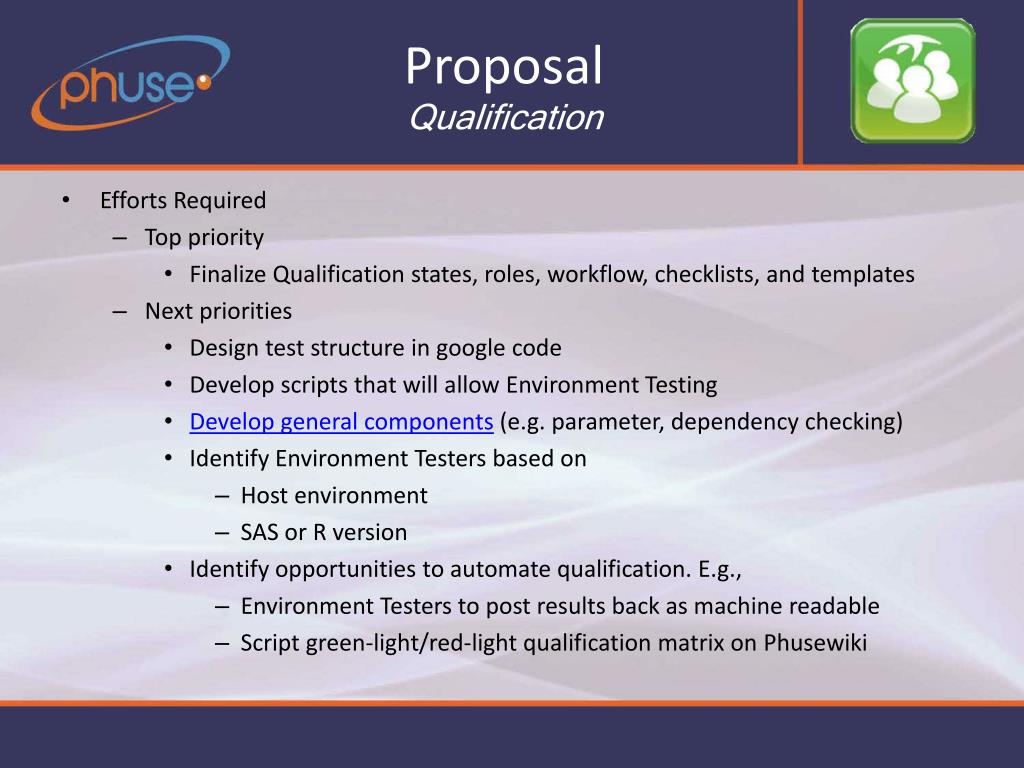 phuse

Proposal
Qualification

• Efforts Required
– Top priority
• Finalize Qualification states, roles, workflow, checklists, and templates
– Next priorities
• Design test structure in google code
• Develop scripts that will allow Environment Testing
• Develop general components (e.g. parameter, dependency checking)
• Identify Environment Testers based on
– Host environment
– SAS or R version
• Identify opportunities to automate qualification. E.g.,
– Environment Testers to post results back as machine readable
– Script green-light/red-light qualification matrix on Phusewiki